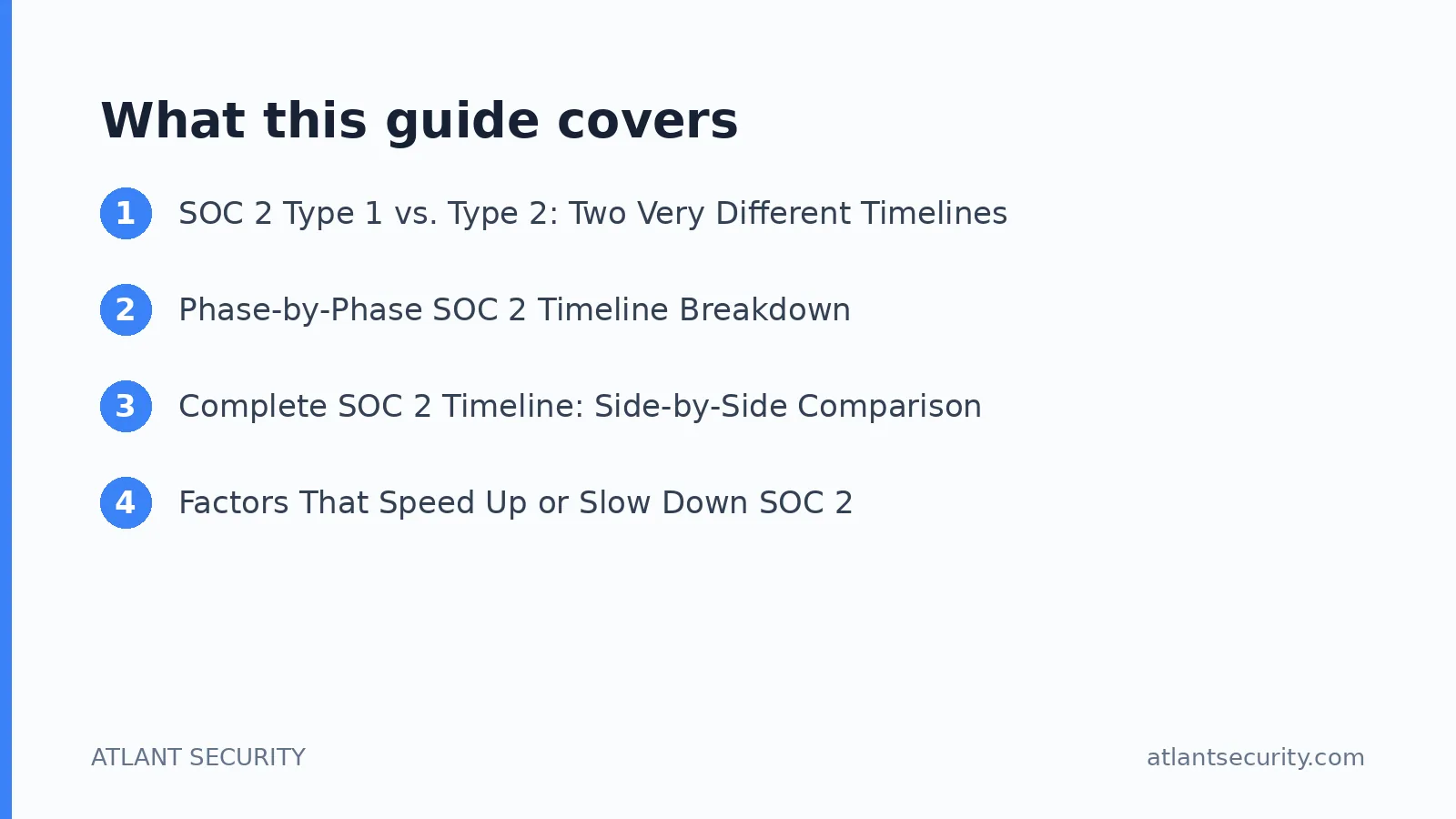 What this guide covers

1 SOC 2 Type 1 vs. Type 2: Two Very Different Timelines

2 Phase-by-Phase SOC 2 Timeline Breakdown

3 Complete SOC 2 Timeline: Side-by-Side Comparison

4 Factors That Speed Up or Slow Down SOC 2

ATLANT SECURITY

atlantsecurity.com